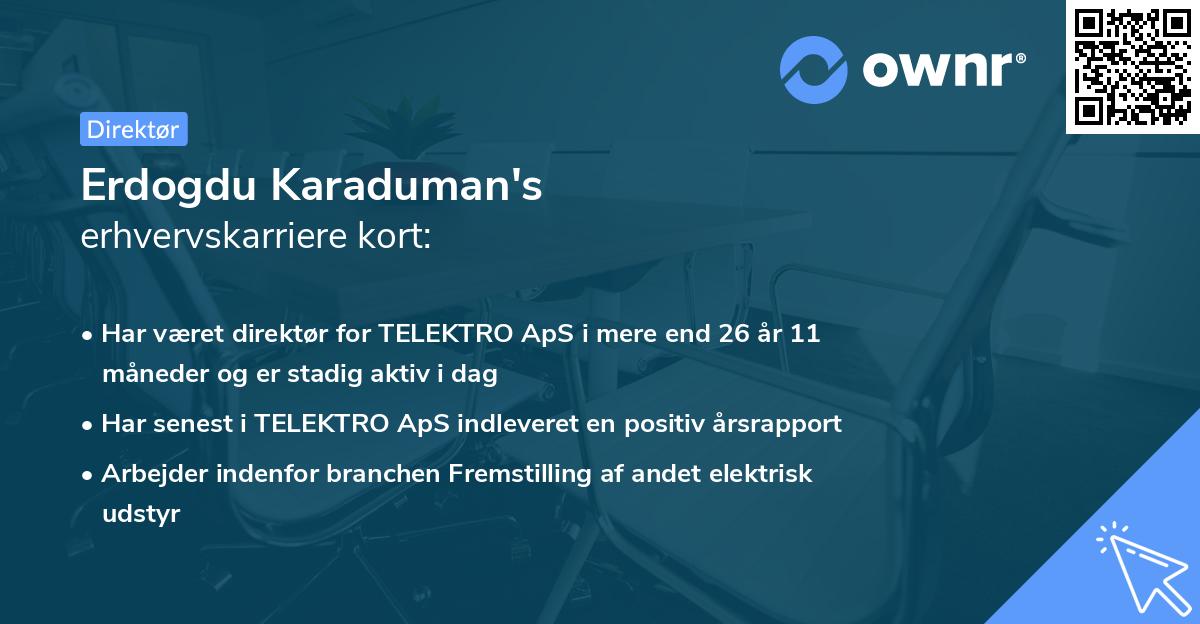 ownr®

Direktør

Erdogdu Karaduman's
erhvervskarriere kort:

• Har været direktør for TELEKTRO ApS i mere end 26 år 11 måneder og er stadig aktiv i dag
• Har senest i TELEKTRO ApS indleveret en positiv årsrapport
• Arbejder indenfor branchen Fremstilling af andet elektrisk udstyr